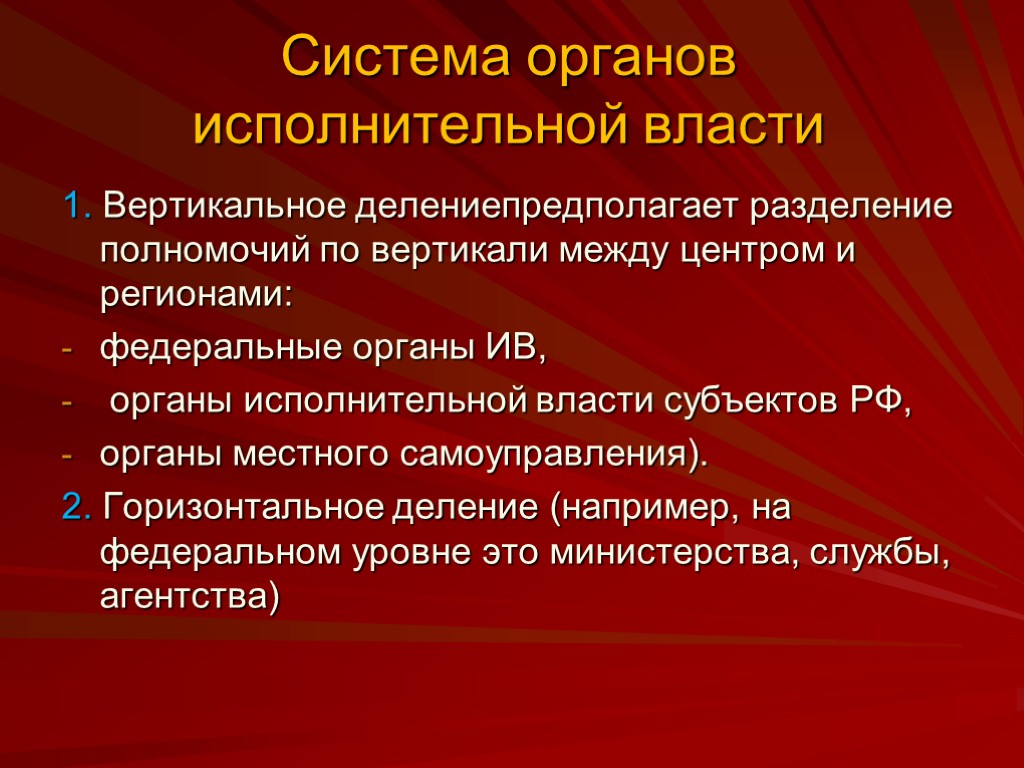 Система органов исполнительной власти

1. Вертикальное делениепредполагает разделение полномочий по вертикали между центром и регионами:

- федеральные органы ИВ,
- органы исполнительной власти субъектов РФ,
- органы местного самоуправления).

2. Горизонтальное деление (например, на федеральном уровне это министерства, службы, агентства)